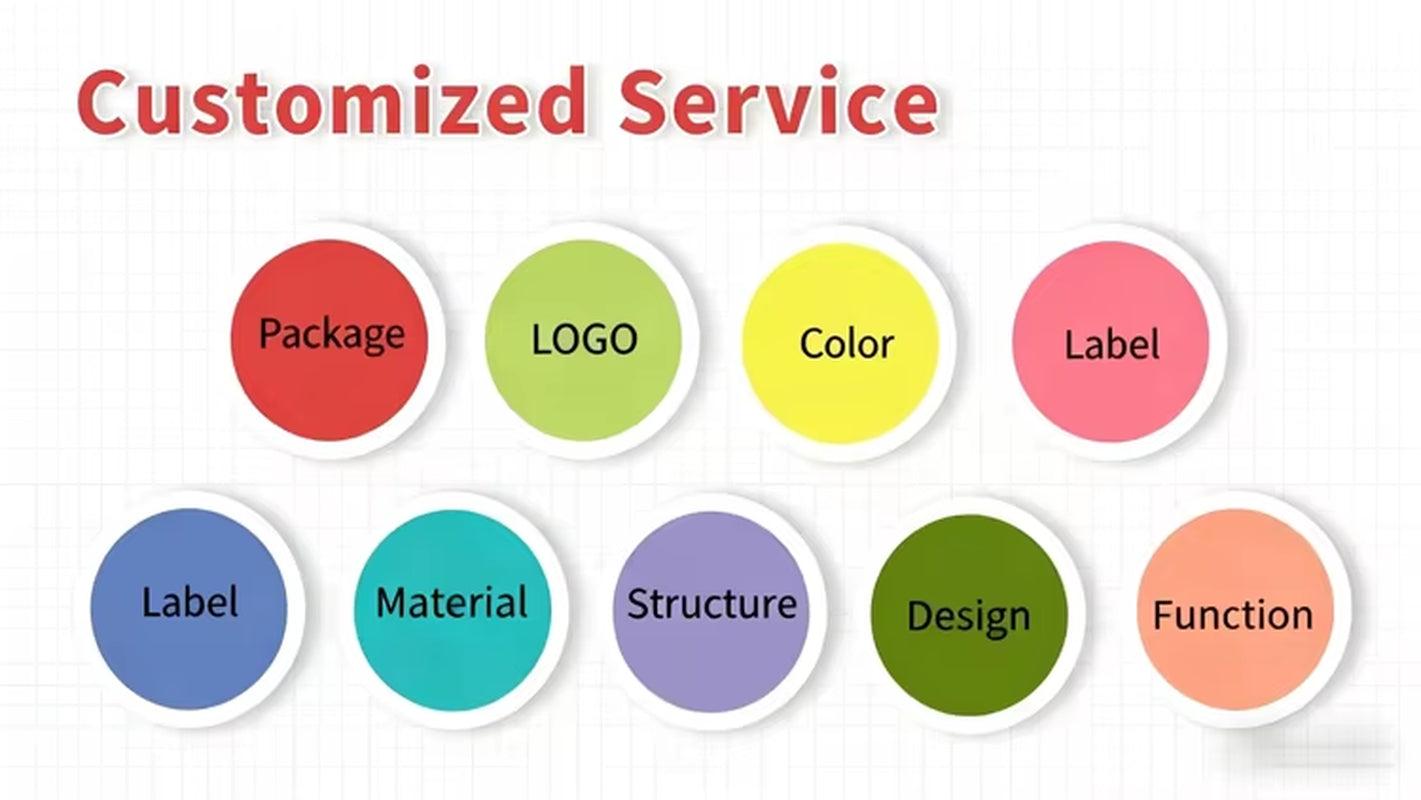 Customized Service

Package

LOGO

Color

Label

Label

Material

Structure

Design

Function